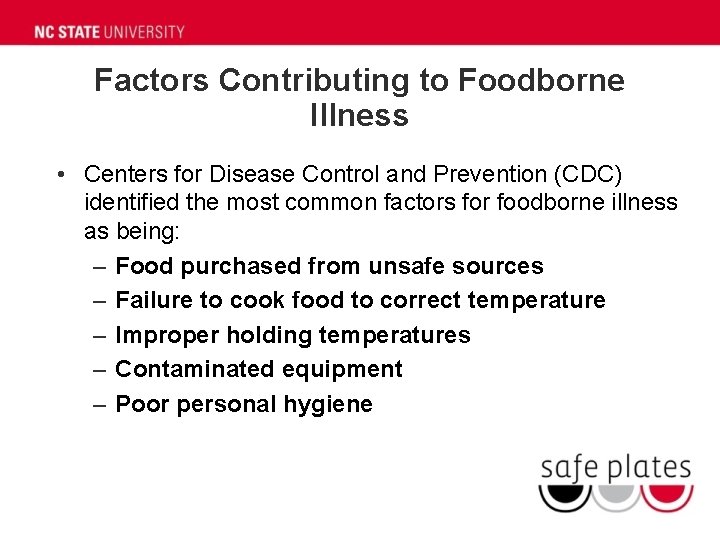 NC STATE UNIVERSITY

Factors Contributing to Foodborne Illness

• Centers for Disease Control and Prevention (CDC) identified the most common factors for foodborne illness as being:
– Food purchased from unsafe sources
– Failure to cook food to correct temperature
– Improper holding temperatures
– Contaminated equipment
– Poor personal hygiene

safe plates